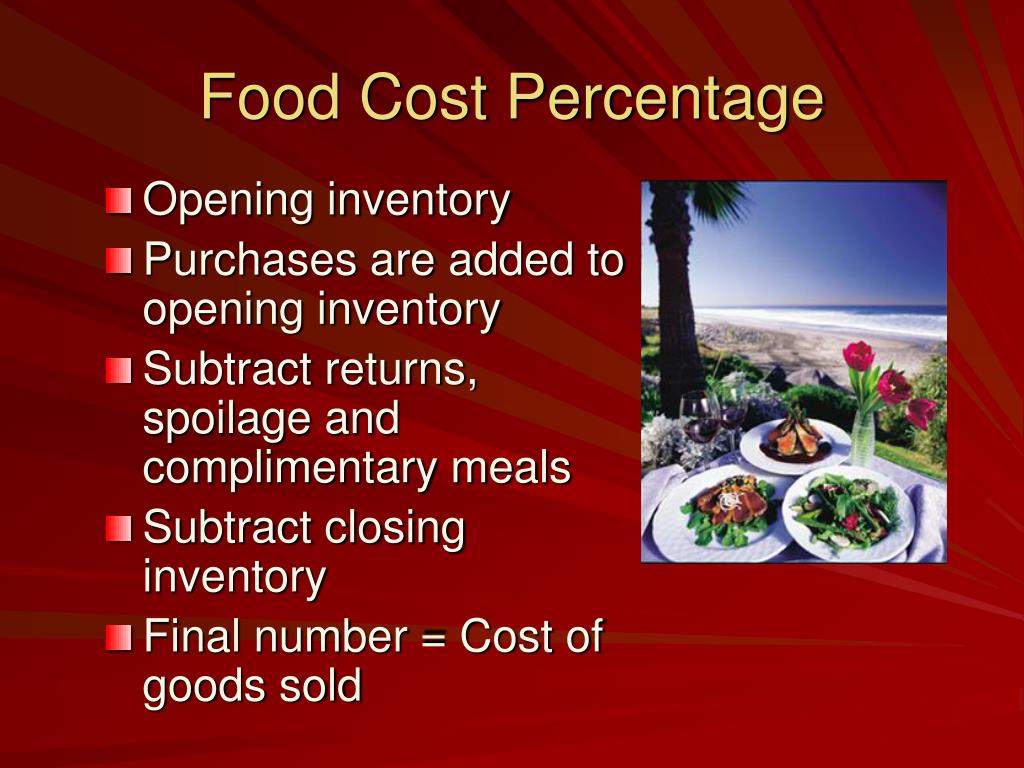 Food Cost Percentage

Opening inventory

Purchases are added to opening inventory

Subtract returns, spoilage and complimentary meals

Subtract closing inventory

Final number = Cost of goods sold